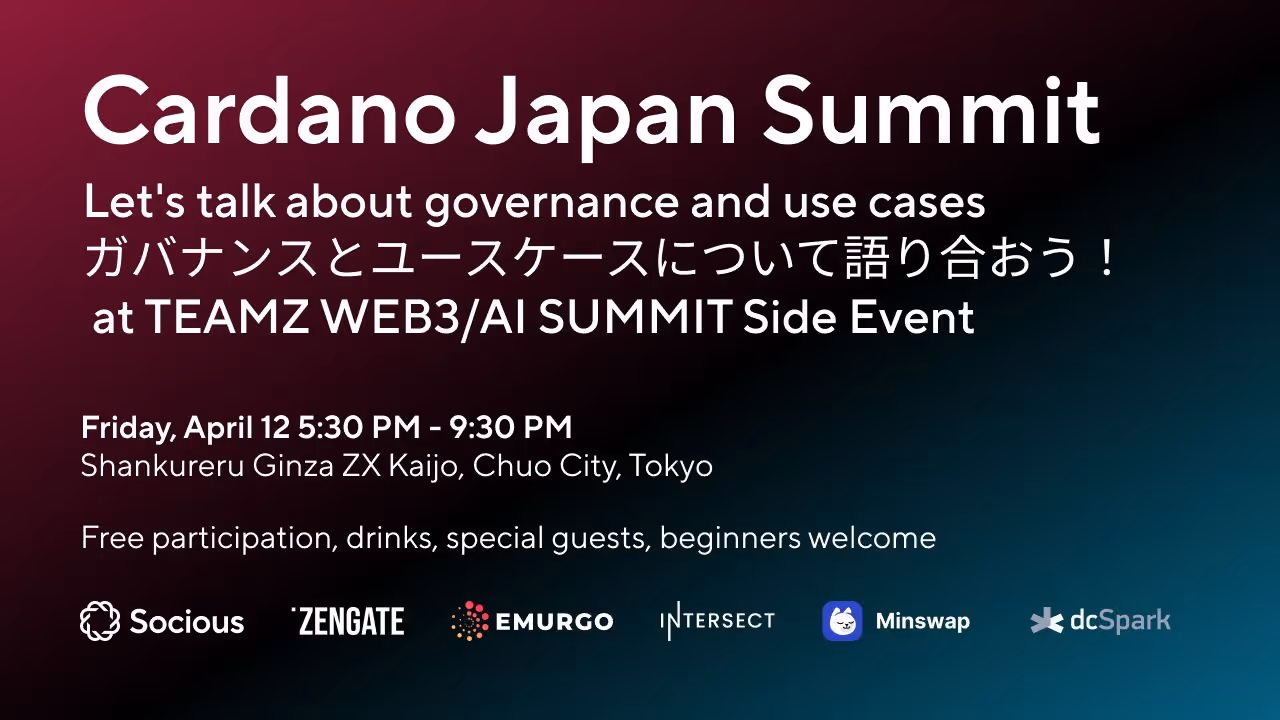 Cardano Japan Summit
Let's talk about governance and use cases
ガバナンスとユースケースについて語り合おう！
at TEAMZ WEB3/AI SUMMIT Side Event

Friday, April 12 5:30 PM - 9:30 PM
Shankureru Ginza ZX Kaijo, Chuo City, Tokyo

Free participation, drinks, special guests, beginners welcome

Socious ZENGATE EMURGO INTERSECT Minswap dcSpark